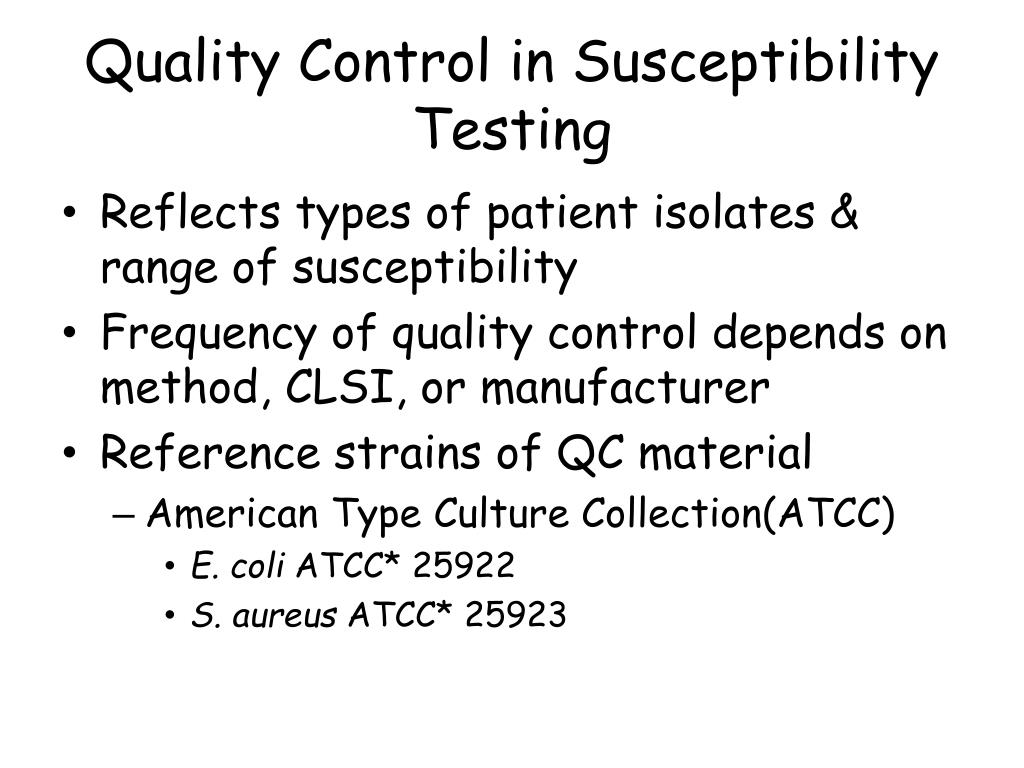 Quality Control in Susceptibility Testing

• Reflects types of patient isolates & range of susceptibility
• Frequency of quality control depends on method, CLSI, or manufacturer
• Reference strains of QC material
– American Type Culture Collection(ATCC)
• E. coli ATCC* 25922
• S. aureus ATCC* 25923